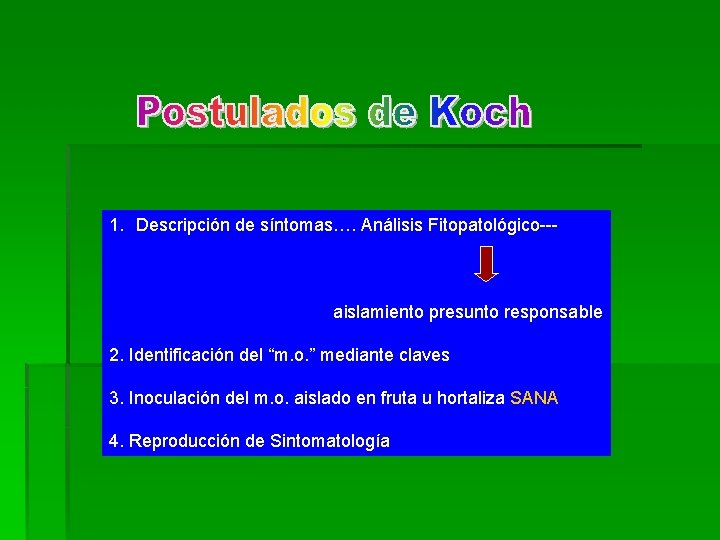 Postulados de Koch

1. Descripción de síntomas…. Análisis Fitopatológico---

aislamiento presunto responsable

2. Identificación del “m.o.” mediante claves

3. Inoculación del m.o. aislado en fruta u hortaliza SANA

4. Reproducción de Sintomatología